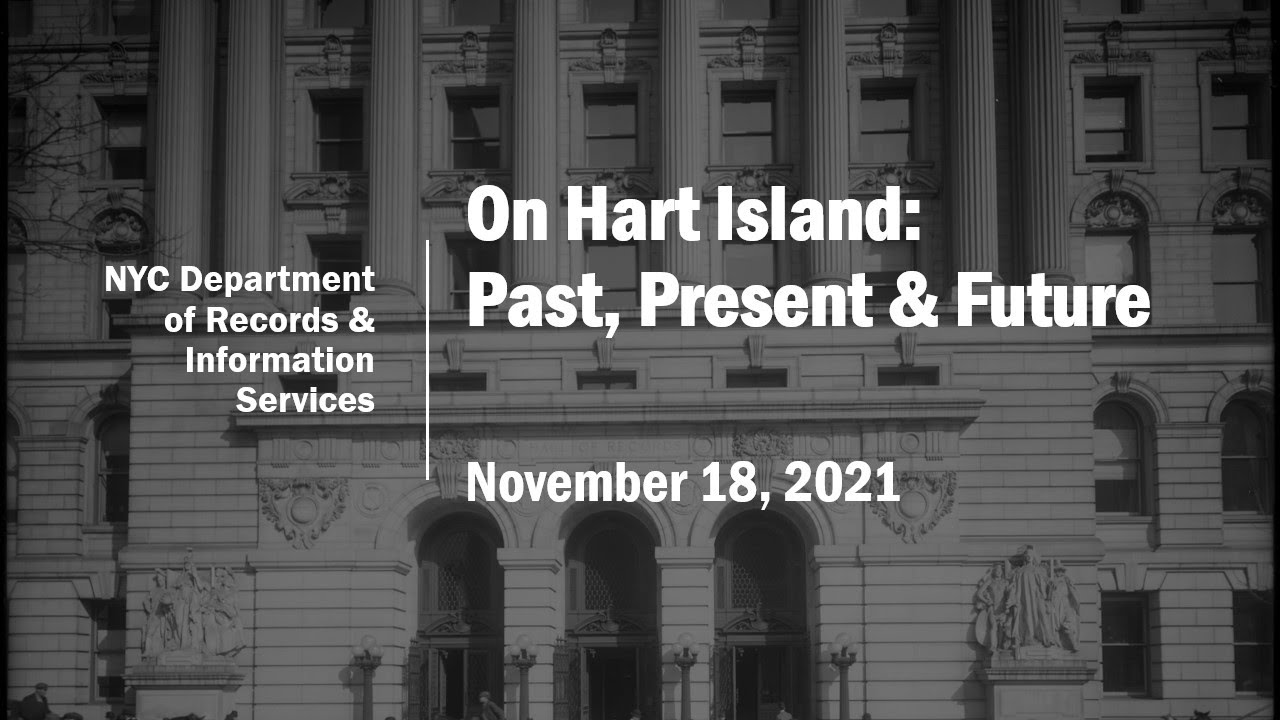 NYC Department of Records & Information Services

On Hart Island: Past, Present & Future

November 18, 2021